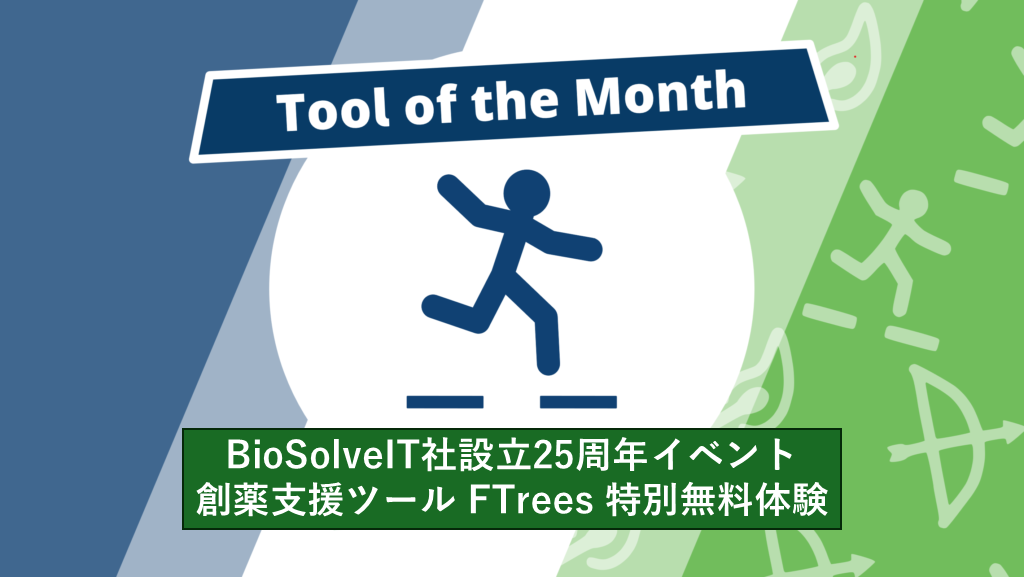 Tool of the Month

BioSolveIT社設立25周年イベント
創薬支援ツール FTrees 特別無料体験